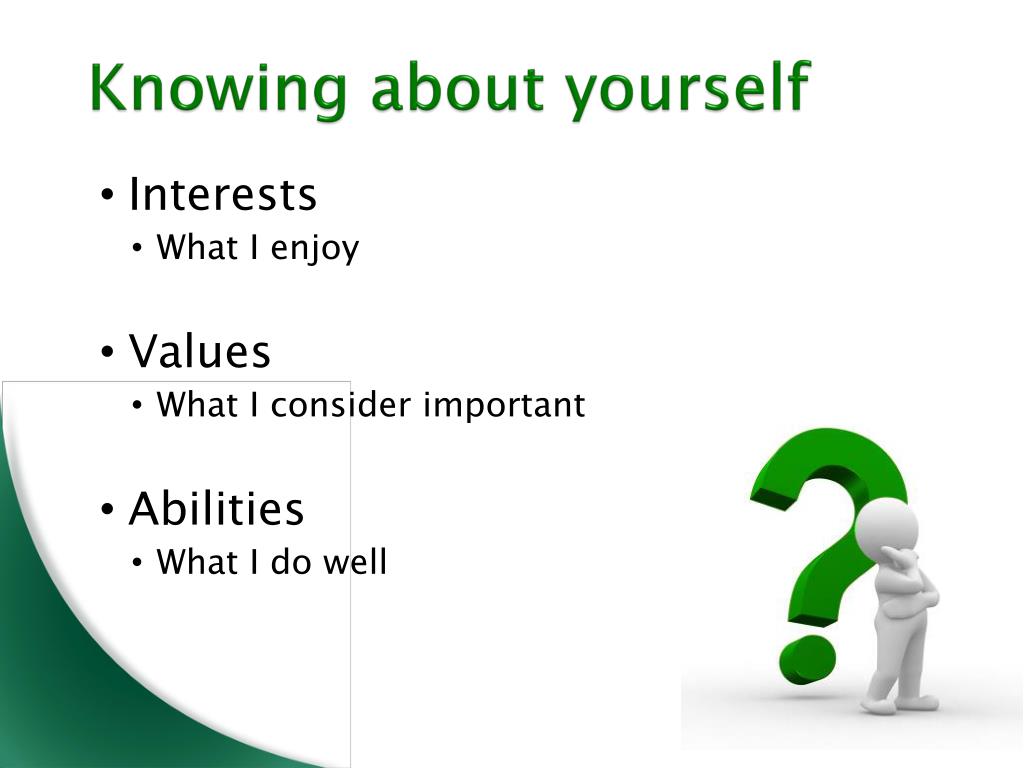 Knowing about yourself

• Interests
  • What I enjoy

• Values
  • What I consider important

• Abilities
  • What I do well